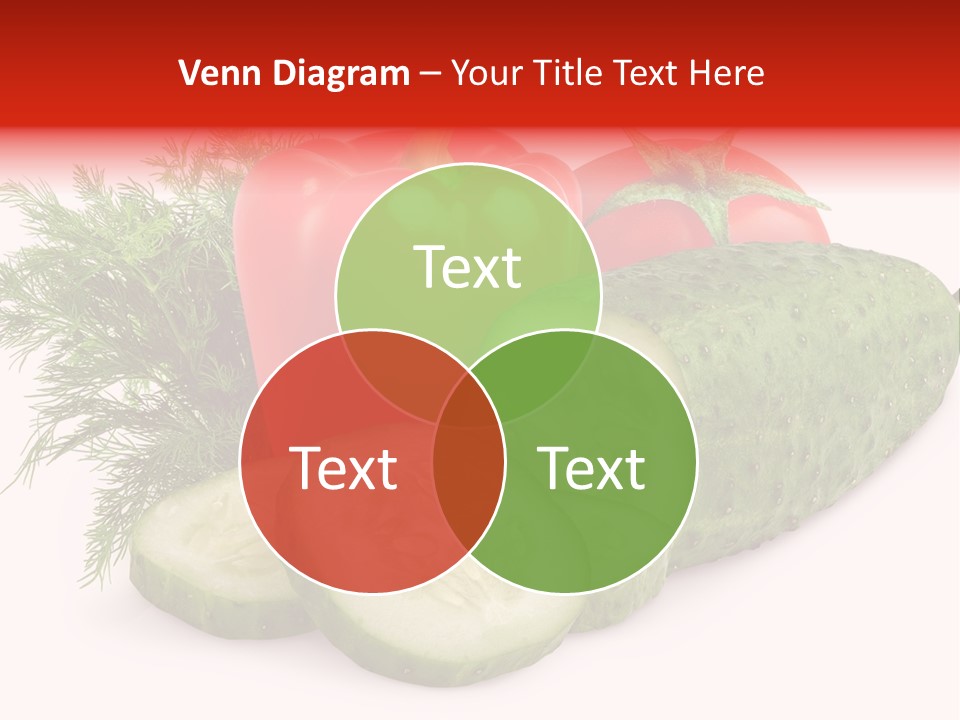 Venn Diagram – Your Title Text Here

Text

Text

Text